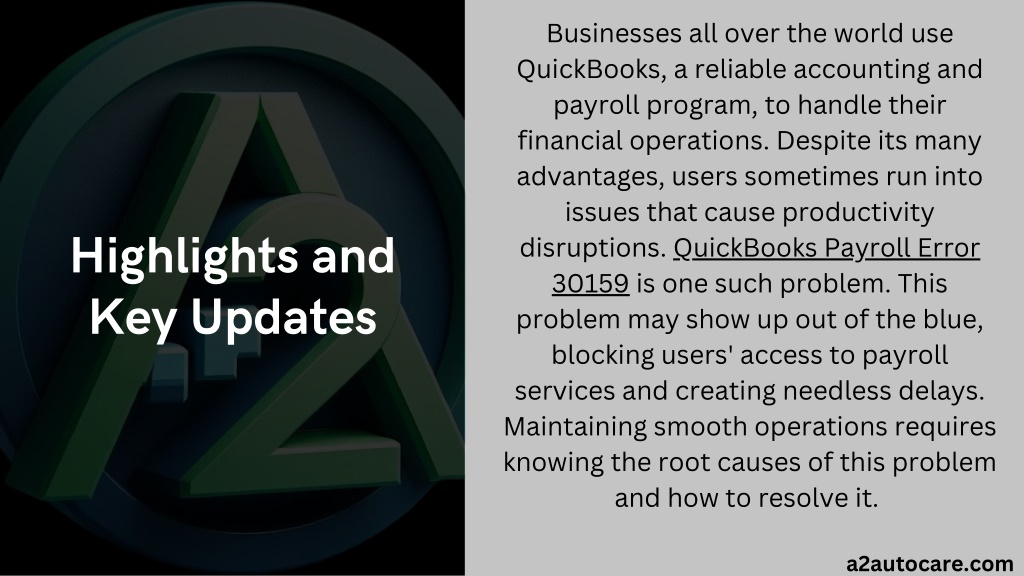 Highlights and Key Updates

Businesses all over the world use QuickBooks, a reliable accounting and payroll program, to handle their financial operations. Despite its many advantages, users sometimes run into issues that cause productivity disruptions. QuickBooks Payroll Error 30159 is one such problem. This problem may show up out of the blue, blocking users' access to payroll services and creating needless delays. Maintaining smooth operations requires knowing the root causes of this problem and how to resolve it.

a2autocare.com